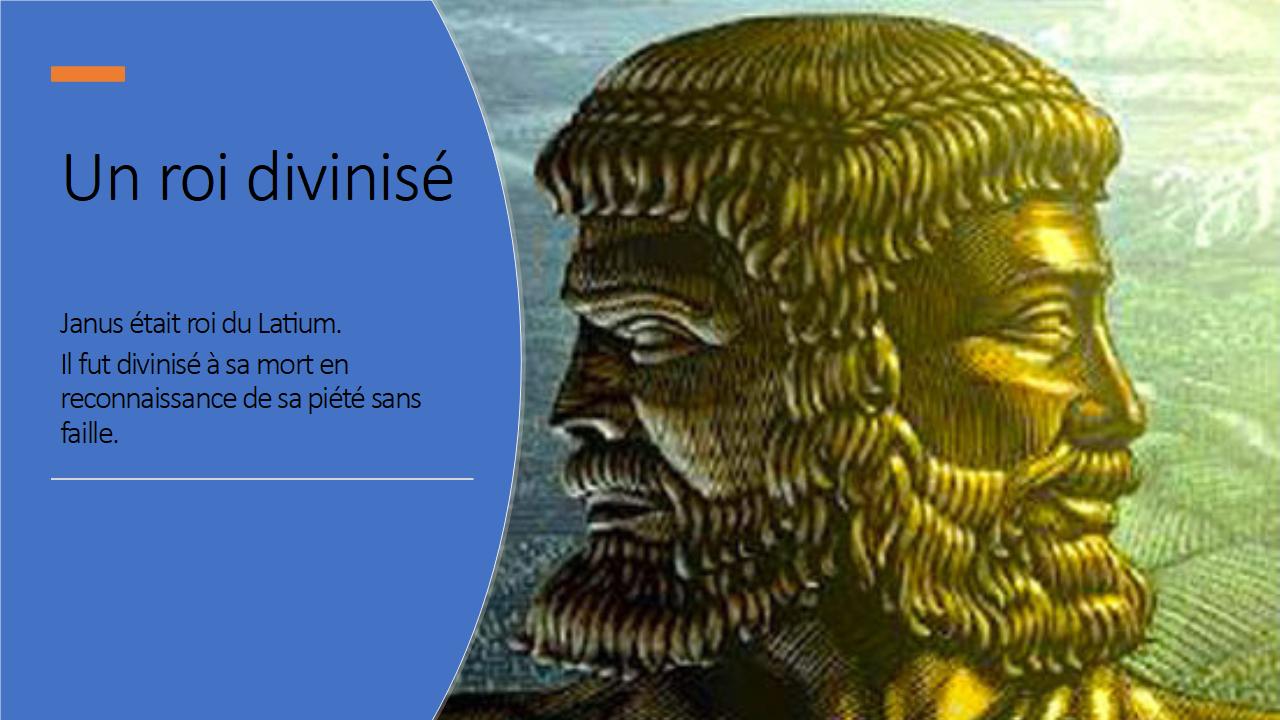 Un roi divinisé

Janus était roi du Latium.
Il fut divinisé à sa mort en reconnaissance de sa piété sans faille.